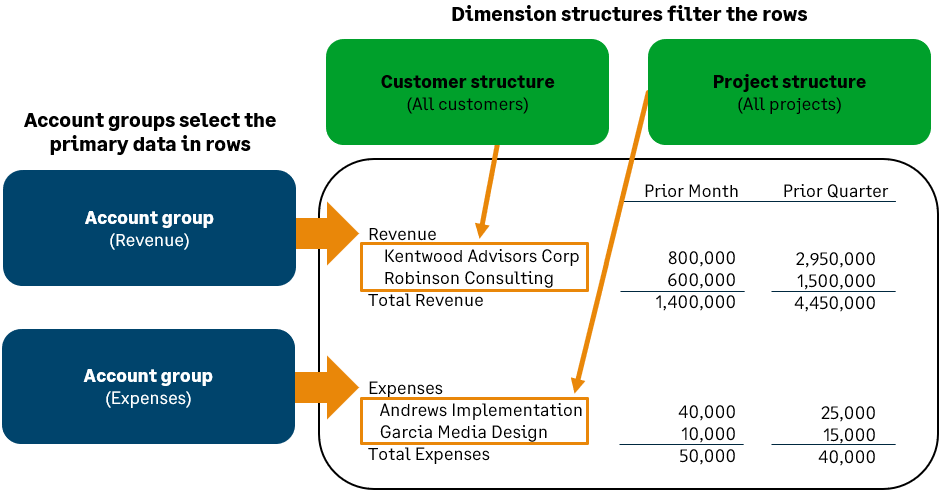 Dimension structures filter the rows

Customer structure
(All customers)

Project structure
(All projects)

Account groups select the primary data in rows

Account group
(Revenue)

Account group
(Expenses)

| | Prior Month | Prior Quarter |
|---|---|---|
| Revenue | | |
| Kentwood Advisors Corp | 800,000 | 2,950,000 |
| Robinson Consulting | 600,000 | 1,500,000 |
| Total Revenue | 1,400,000 | 4,450,000 |
| Expenses | | |
| Andrews Implementation | 40,000 | 25,000 |
| Garcia Media Design | 10,000 | 15,000 |
| Total Expenses | 50,000 | 40,000 |